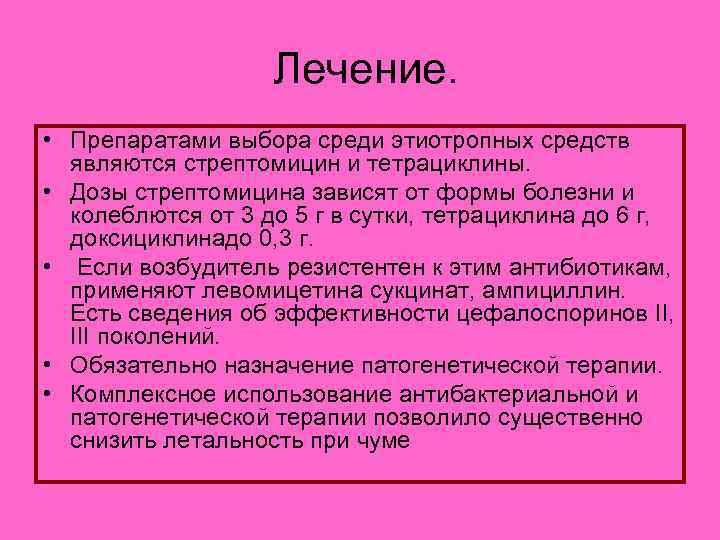 Лечение.

• Препаратами выбора среди этиотропных средств являются стрептомицин и тетрациклины.
• Дозы стрептомицина зависят от формы болезни и колеблются от 3 до 5 г в сутки, тетрациклина до 6 г, доксициклинадо 0,3 г.
• Если возбудитель резистентен к этим антибиотикам, применяют левомицетина сукцинат, ампициллин. Есть сведения об эффективности цефалоспоринов II, III поколений.
• Обязательно назначение патогенетической терапии.
• Комплексное использование антибактериальной и патогенетической терапии позволило существенно снизить летальность при чуме